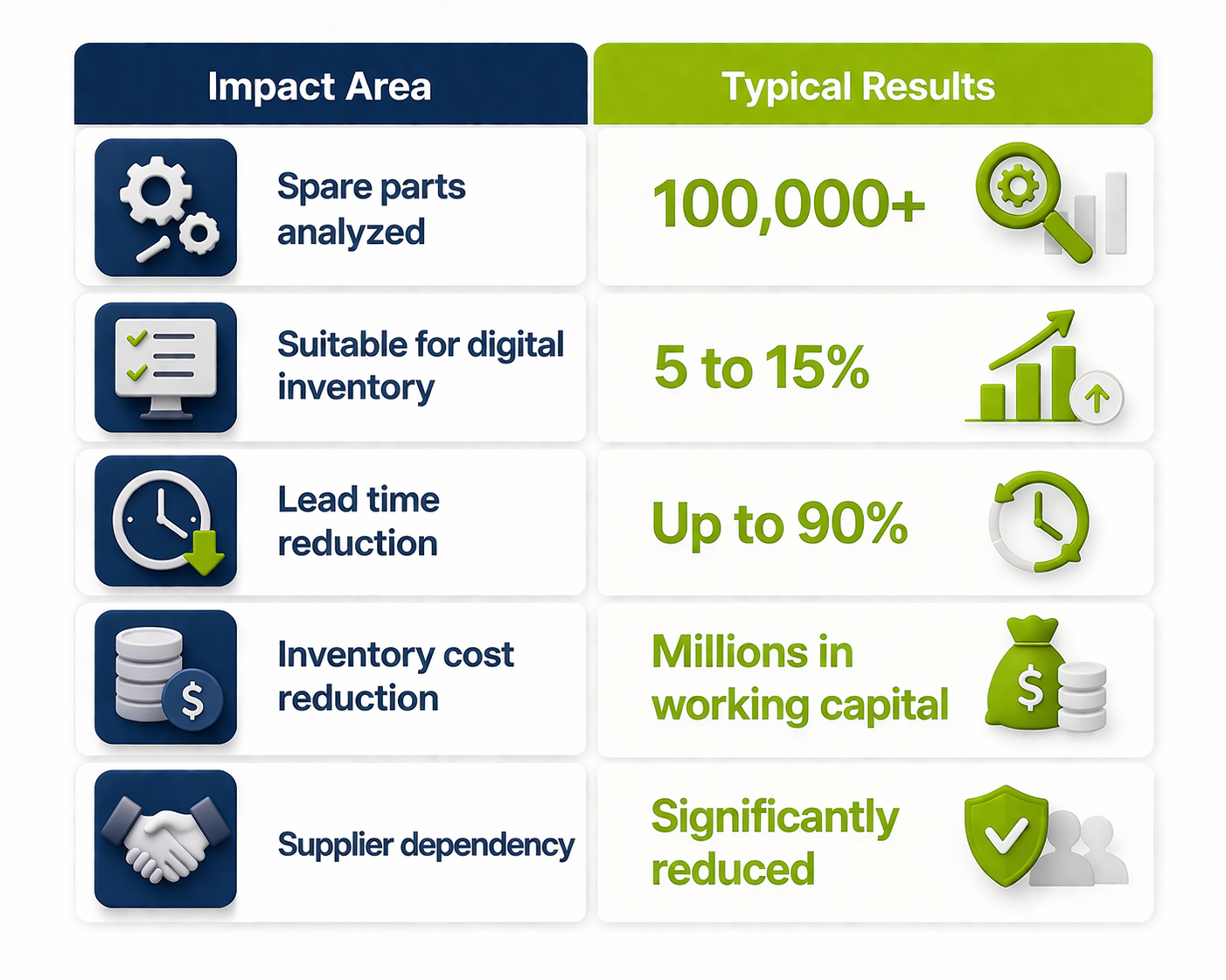 | Impact Area | Typical Results |
|---|---|
| Spare parts analyzed | 100,000+ |
| Suitable for digital inventory | 5 to 15% |
| Lead time reduction | Up to 90% |
| Inventory cost reduction | Millions in working capital |
| Supplier dependency | Significantly reduced |